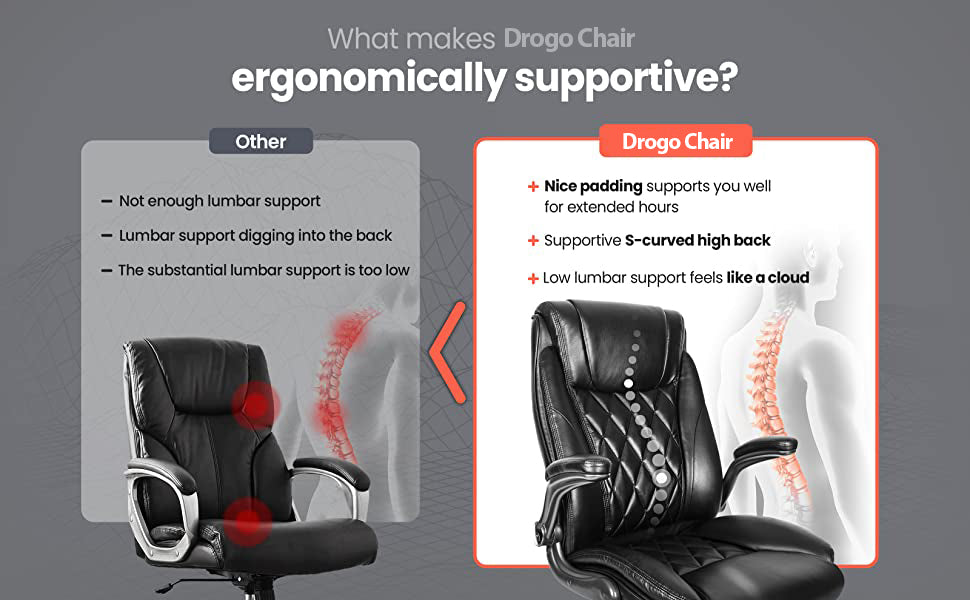 What makes Drogo Chair
ergonomically supportive?

Other

– Not enough lumbar support
– Lumbar support digging into the back
– The substantial lumbar support is too low

Drogo Chair

+ Nice padding supports you well for extended hours
+ Supportive S-curved high back
+ Low lumbar support feels like a cloud